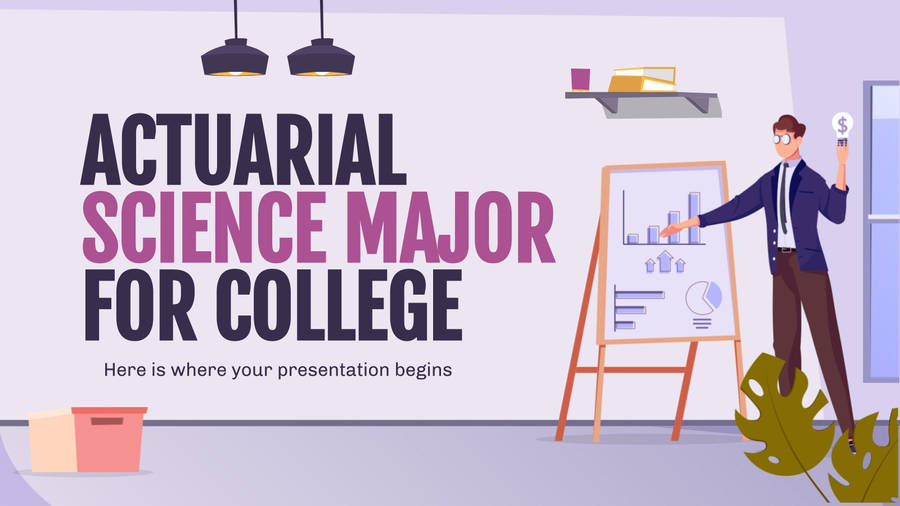 ACTUARIAL SCIENCE MAJOR FOR COLLEGE

Here is where your presentation begins

$